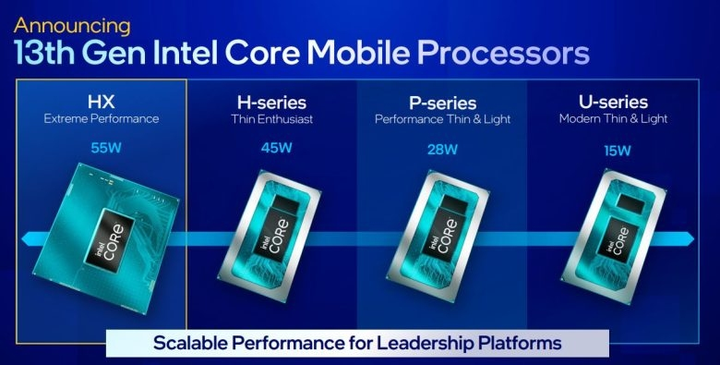 Announcing
13th Gen Intel Core Mobile Processors

HX
Extreme Performance
55W
intel CORE

H-series
Thin Enthusiast
45W
intel CORE

P-series
Performance Thin & Light
28W
intel CORE

U-series
Modern Thin & Light
15W
intel CORE

Scalable Performance for Leadership Platforms